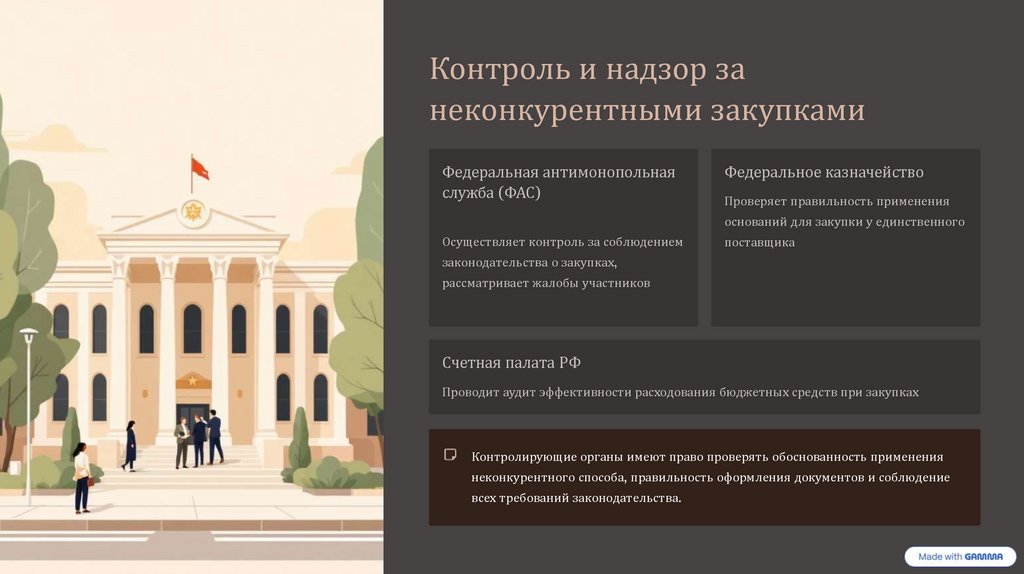 Контроль и надзор за неконкурентными закупками

Федеральная антимонопольная служба (ФАС)

Осуществляет контроль за соблюдением законодательства о закупках, рассматривает жалобы участников

Федеральное казначейство

Проверяет правильность применения оснований для закупки у единственного поставщика

Счетная палата РФ

Проводит аудит эффективности расходования бюджетных средств при закупках

Контролирующие органы имеют право проверять обоснованность применения неконкурентного способа, правильность оформления документов и соблюдение всех требований законодательства.

Made with GAMMA